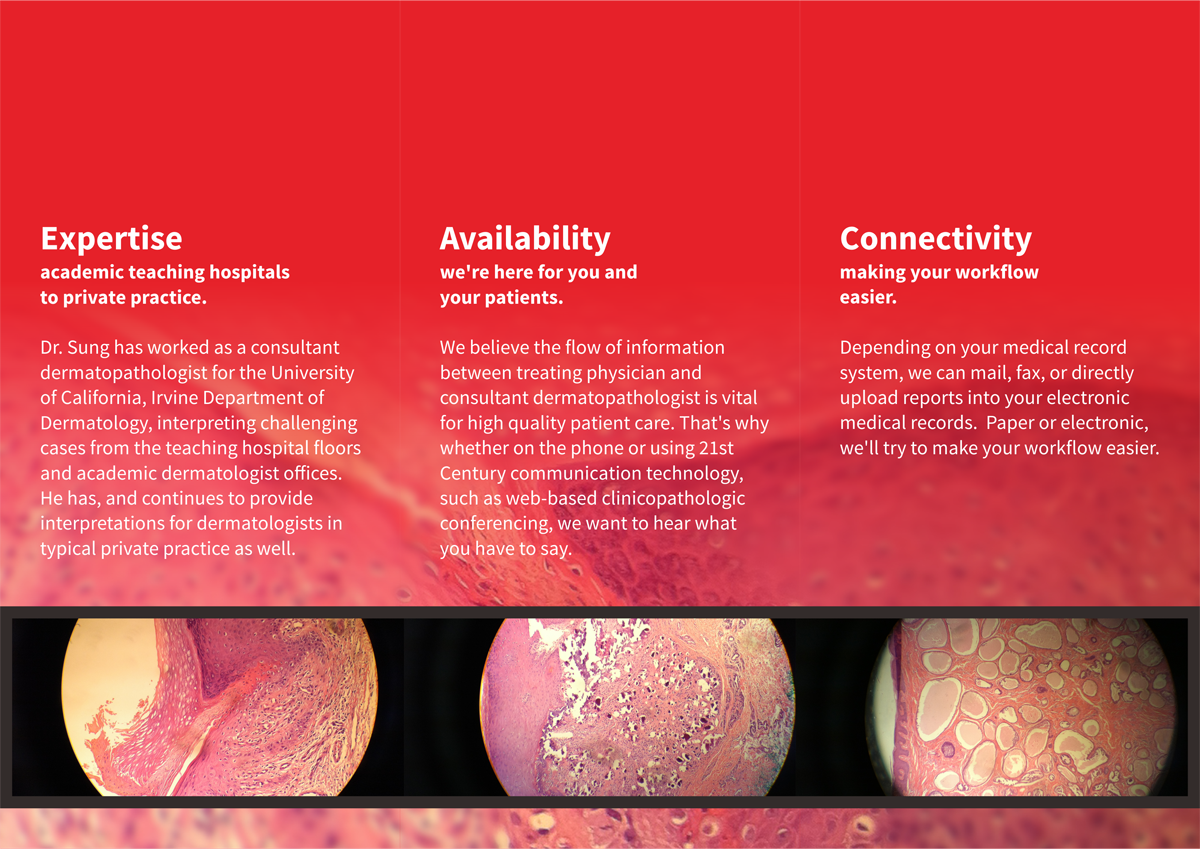 Expertise
academic teaching hospitals to private practice.

Dr. Sung has worked as a consultant dermatopathologist for the University of California, Irvine Department of Dermatology, interpreting challenging cases from the teaching hospital floors and academic dermatologist offices. He has, and continues to provide interpretations for dermatologists in typical private practice as well.

Availability
we're here for you and your patients.

We believe the flow of information between treating physician and consultant dermatopathologist is vital for high quality patient care. That's why whether on the phone or using 21st Century communication technology, such as web-based clinicopathologic conferencing, we want to hear what you have to say.

Connectivity
making your workflow easier.

Depending on your medical record system, we can mail, fax, or directly upload reports into your electronic medical records. Paper or electronic, we'll try to make your workflow easier.